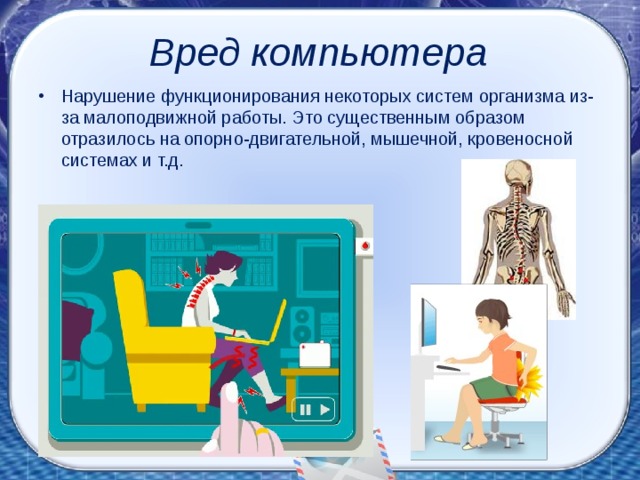 Вред компьютера

• Нарушение функционирования некоторых систем организма из-за малоподвижной работы. Это существенным образом отразилось на опорно-двигательной, мышечной, кровеносной системах и т.д.